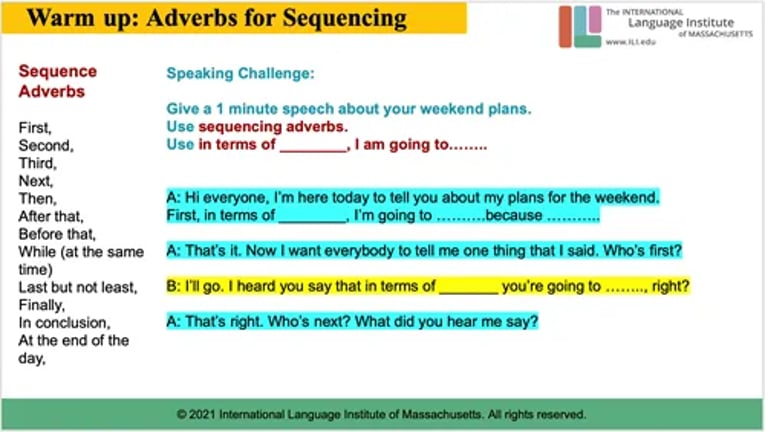 Warm up: Adverbs for Sequencing

The INTERNATIONAL Language Institute of MASSACHUSETTS
www.ILI.edu

Sequence Adverbs

First,
Second,
Third,
Next,
Then,
After that,
Before that,
While (at the same time)
Last but not least,
Finally,
In conclusion,
At the end of the day,

Speaking Challenge:

Give a 1 minute speech about your weekend plans.
Use sequencing adverbs.
Use in terms of ________, I am going to……..

A: Hi everyone, I'm here today to tell you about my plans for the weekend. First, in terms of ________, I'm going to ……….because ………..

A: That's it. Now I want everybody to tell me one thing that I said. Who's first?

B: I'll go. I heard you say that in terms of _______ you're going to …….., right?

A: That's right. Who's next? What did you hear me say?

© 2021 International Language Institute of Massachusetts. All rights reserved.